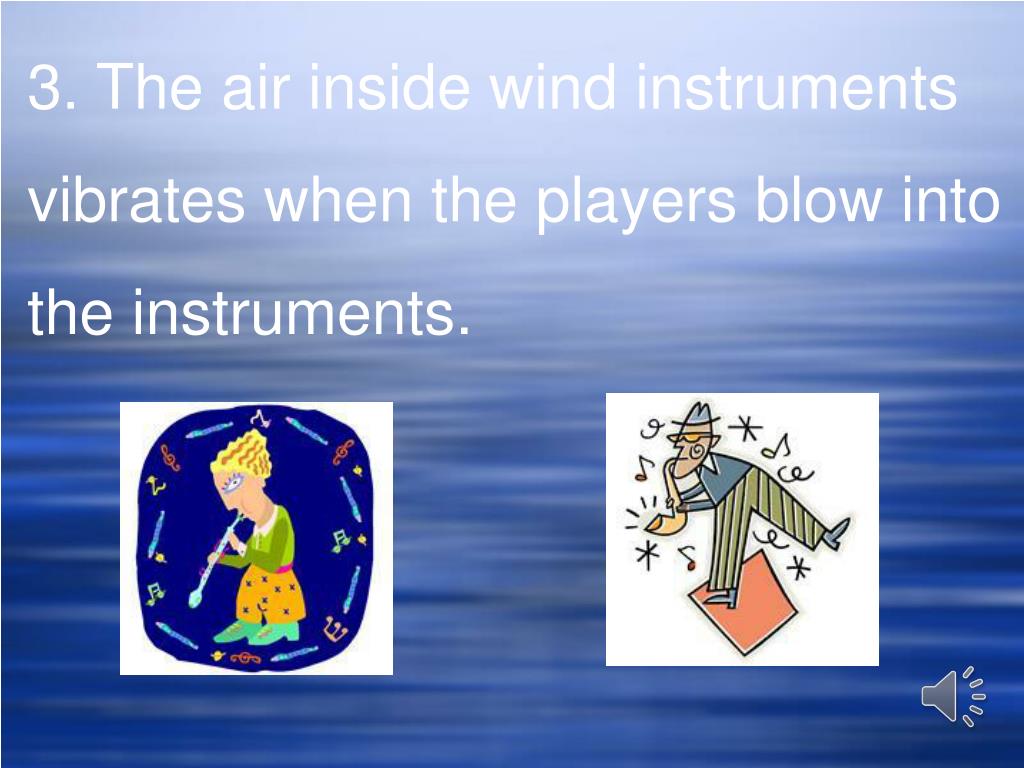 3. The air inside wind instruments vibrates when the players blow into the instruments.